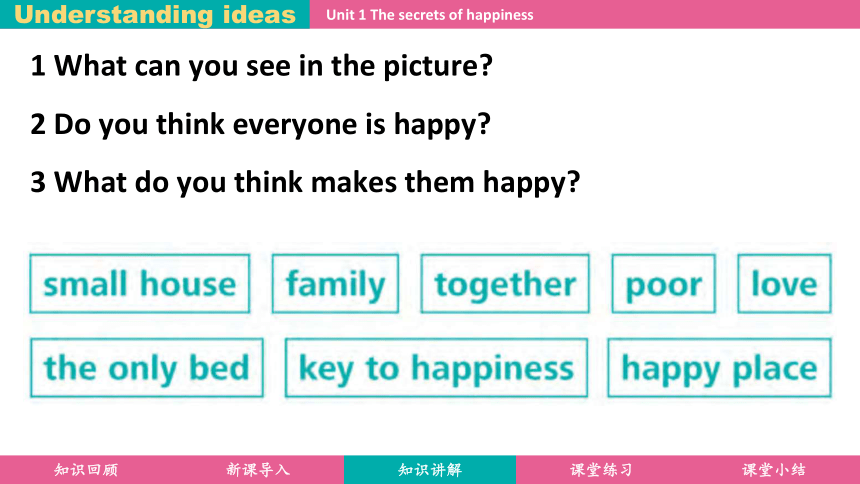 Understanding ideas
Unit 1 The secrets of happiness

1 What can you see in the picture?

2 Do you think everyone is happy?

3 What do you think makes them happy?

small house
family
together
poor
love
the only bed
key to happiness
happy place

知识回顾
新课导入
知识讲解
课堂练习
课堂小结